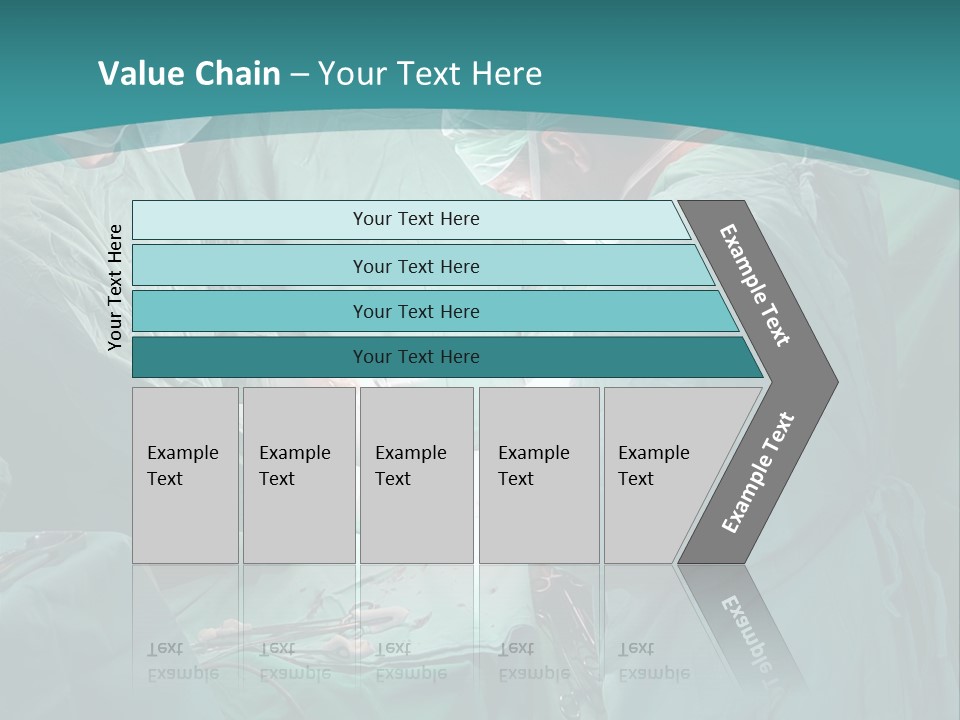 Value Chain – Your Text Here

Your Text Here

Your Text Here

Your Text Here

Your Text Here

Your Text Here

Example Text

Example Text

Example Text

Example Text

Example Text

Example Text

Example Text